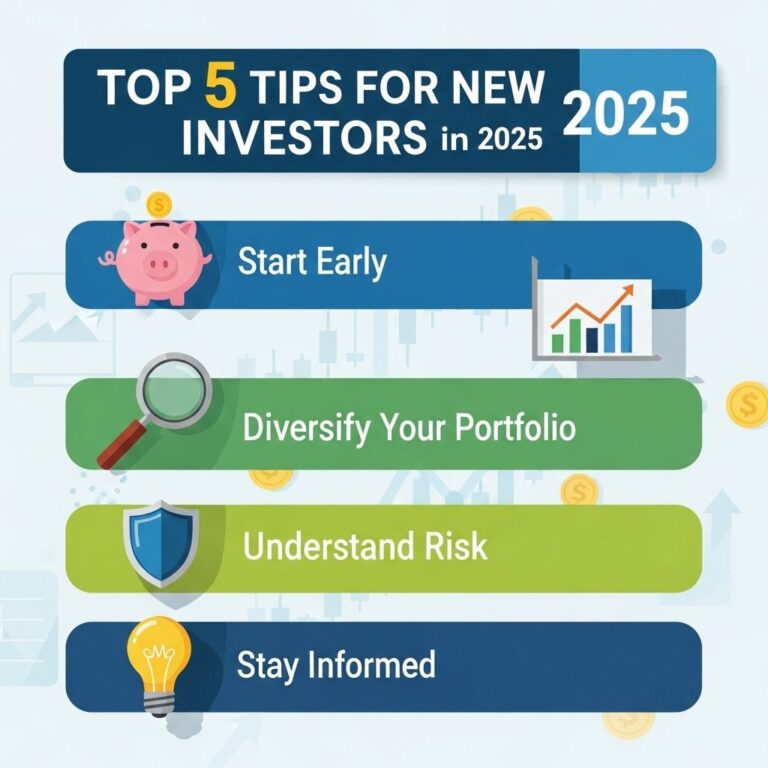 TOP 5 TIPS FOR NEW INVESTORS in 2025

2025

Start Early

Diversify Your Portfolio

Understand Risk

Stay Informed